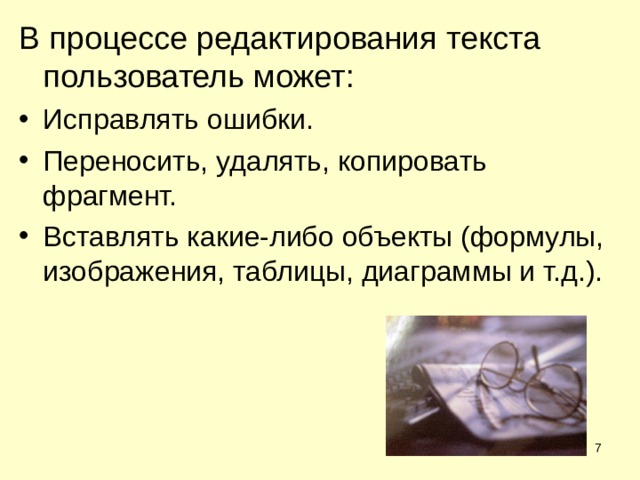 В процессе редактирования текста пользователь может:

• Исправлять ошибки.

• Переносить, удалять, копировать фрагмент.

• Вставлять какие-либо объекты (формулы, изображения, таблицы, диаграммы и т.д.).

7